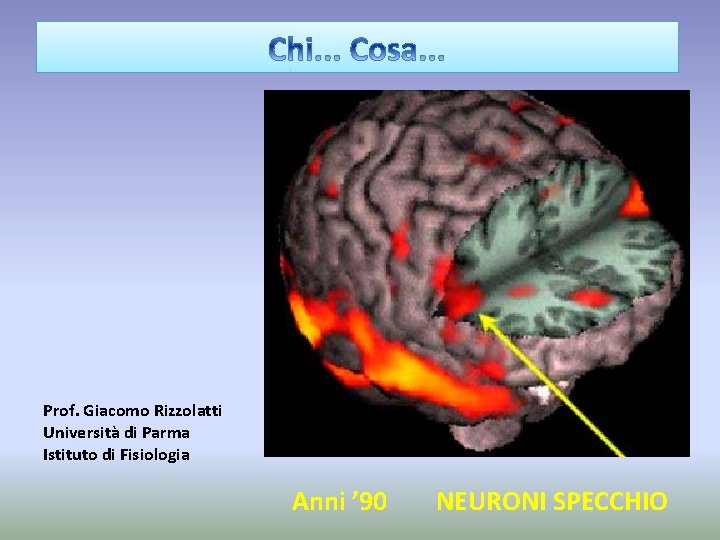 Chi... Cosa...

Prof. Giacomo Rizzolatti
Università di Parma
Istituto di Fisiologia

Anni '90 NEURONI SPECCHIO